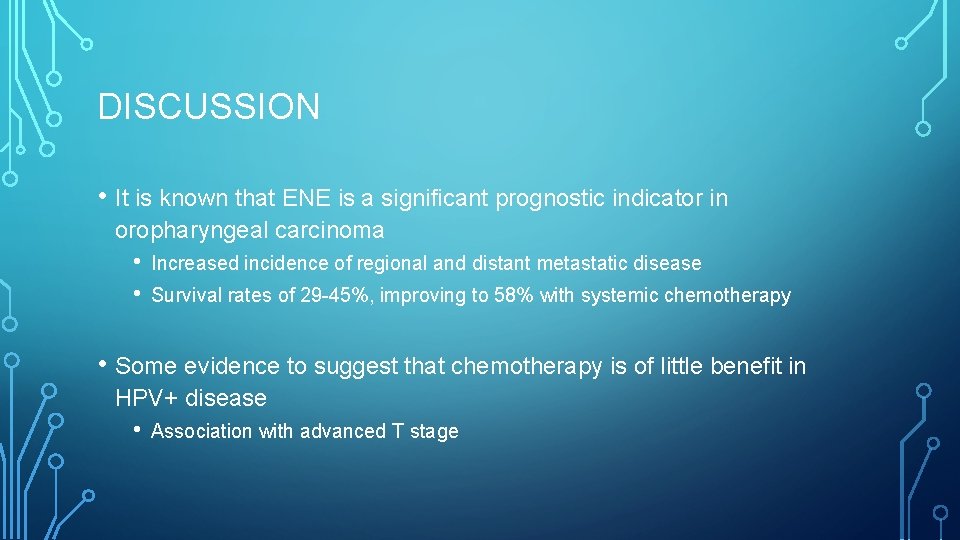 DISCUSSION

• It is known that ENE is a significant prognostic indicator in oropharyngeal carcinoma

• Increased incidence of regional and distant metastatic disease

• Survival rates of 29-45%, improving to 58% with systemic chemotherapy

• Some evidence to suggest that chemotherapy is of little benefit in HPV+ disease

• Association with advanced T stage